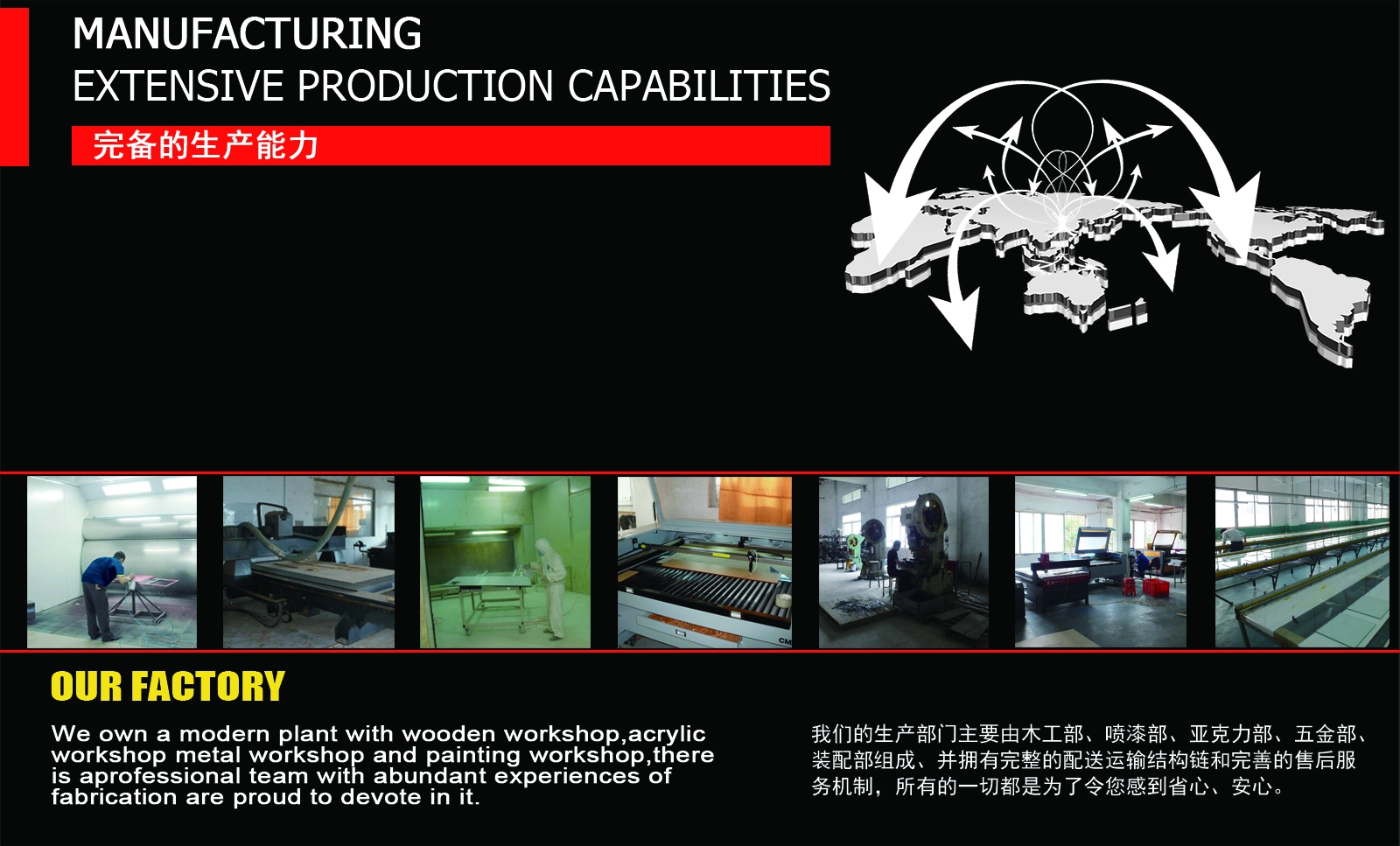 MANUFACTURING
EXTENSIVE PRODUCTION CAPABILITIES

完备的生产能力

OUR FACTORY

We own a modern plant with wooden workshop,acrylic workshop metal workshop and painting workshop,there is aprofessional team with abundant experiences of fabrication are proud to devote in it.

我们的生产部门主要由木工部、喷漆部、亚克力部、五金部、装配部组成、并拥有完整的配送运输结构链和完善的售后服务机制，所有的一切都是为了令您感到省心、安心。